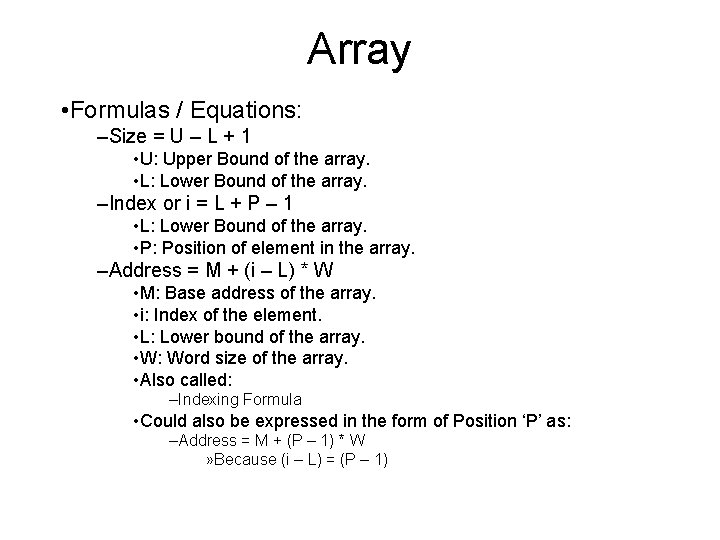 Array

•Formulas / Equations:

–Size = U – L + 1

•U: Upper Bound of the array.

•L: Lower Bound of the array.

–Index or i = L + P – 1

•L: Lower Bound of the array.

•P: Position of element in the array.

–Address = M + (i – L) * W

•M: Base address of the array.

•i: Index of the element.

•L: Lower bound of the array.

•W: Word size of the array.

•Also called:

–Indexing Formula

•Could also be expressed in the form of Position ‘P’ as:

–Address = M + (P – 1) * W

»Because (i – L) = (P – 1)